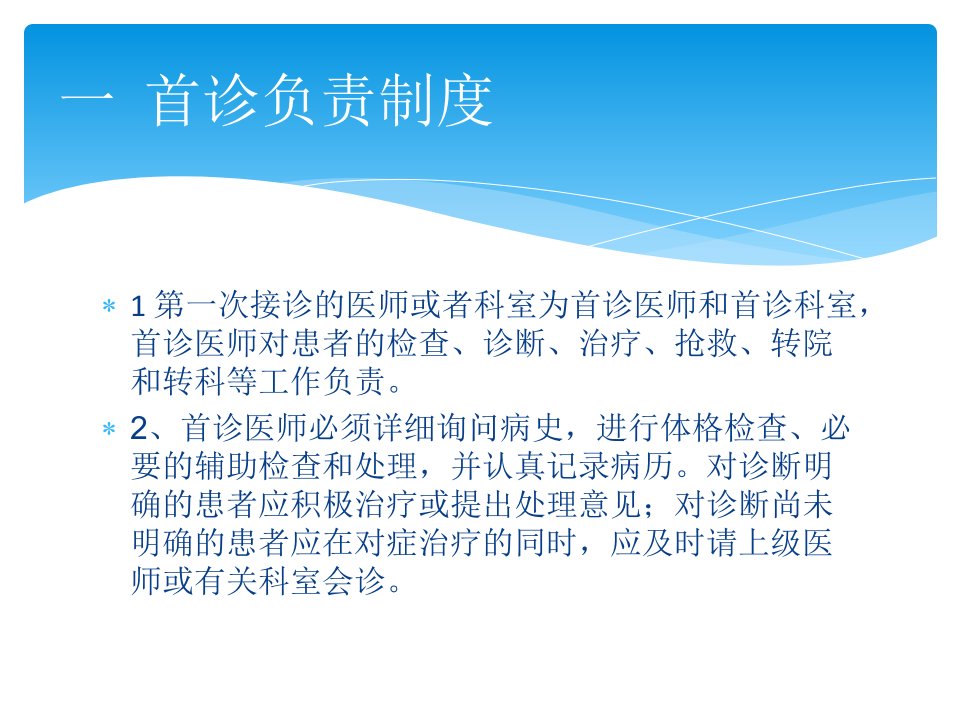 一 首诊负责制度

* 1 第一次接诊的医师或者科室为首诊医师和首诊科室，首诊医师对患者的检查、诊断、治疗、抢救、转院和转科等工作负责。

* 2、首诊医师必须详细询问病史，进行体格检查、必要的辅助检查和处理，并认真记录病历。对诊断明确的患者应积极治疗或提出处理意见；对诊断尚未明确的患者应在对症治疗的同时，应及时请上级医师或有关科室会诊。